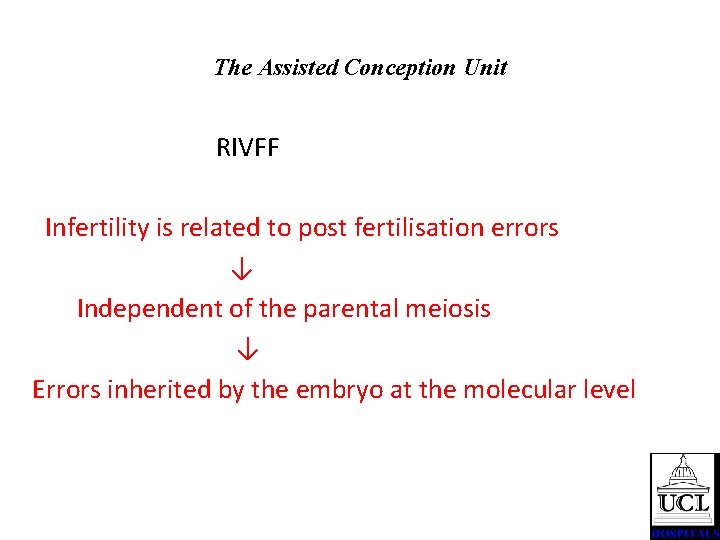 The Assisted Conception Unit

RIVFF

Infertility is related to post fertilisation errors

↓

Independent of the parental meiosis

↓

Errors inherited by the embryo at the molecular level

UCL
HOSPITALS